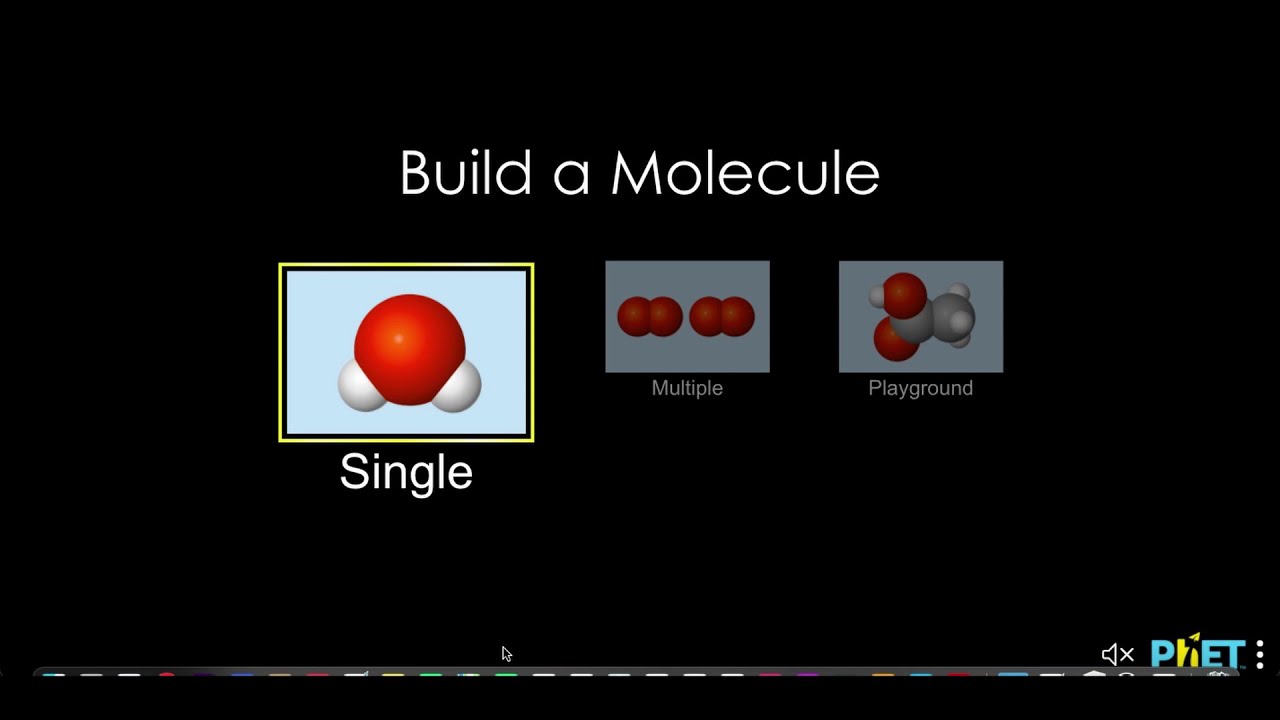 Build a Molecule

Single

Multiple

Playground

PhET